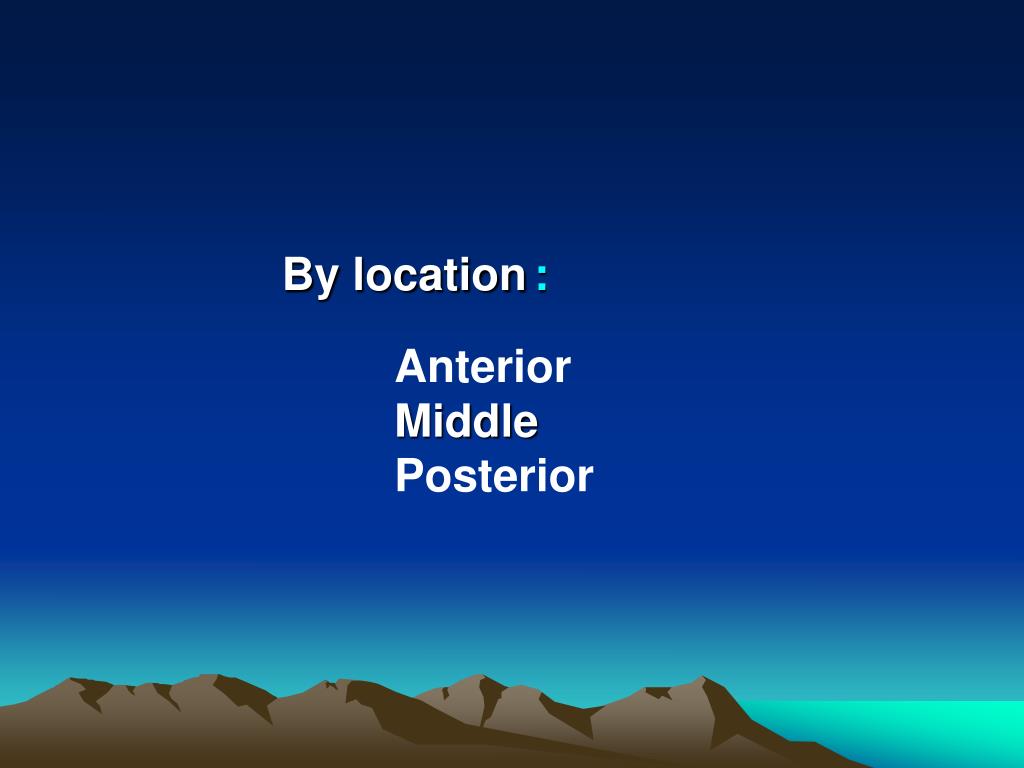 By location :

Anterior
Middle
Posterior